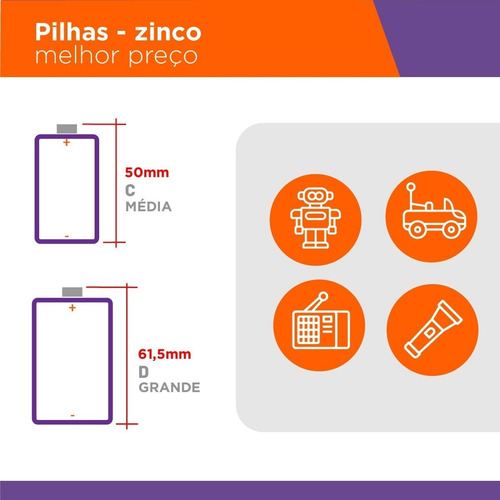 Pilhas - zinco
melhor preço

+
-
50mm
C
MÉDIA

+
-
61,5mm
D
GRANDE